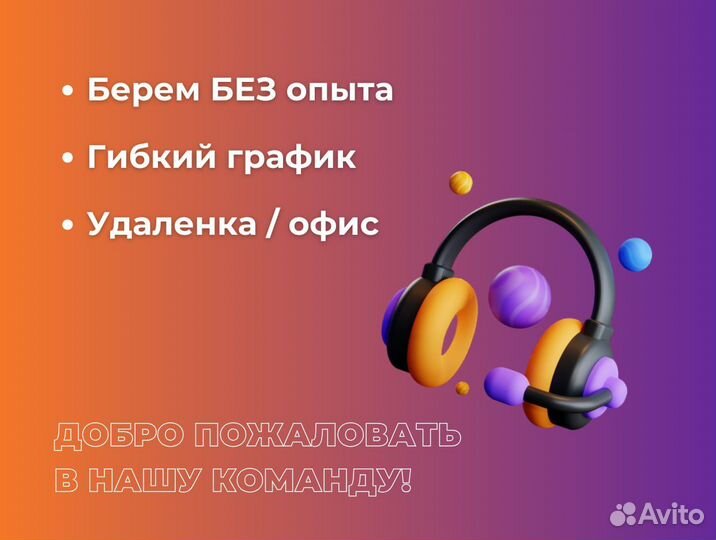 • Берем БЕЗ опыта
• Гибкий график
• Удаленка / офис

ДОБРО ПОЖАЛОВАТЬ
В НАШУ КОМАНДУ!

Avito